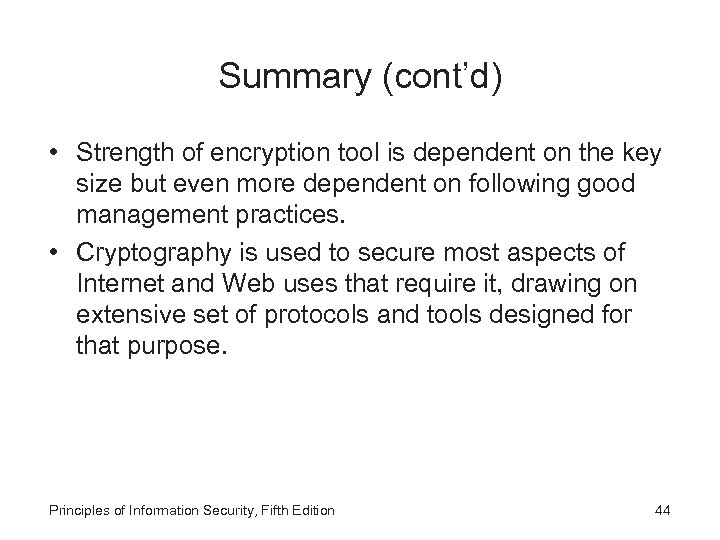 Summary (cont'd)

• Strength of encryption tool is dependent on the key size but even more dependent on following good management practices.

• Cryptography is used to secure most aspects of Internet and Web uses that require it, drawing on extensive set of protocols and tools designed for that purpose.

Principles of Information Security, Fifth Edition

44